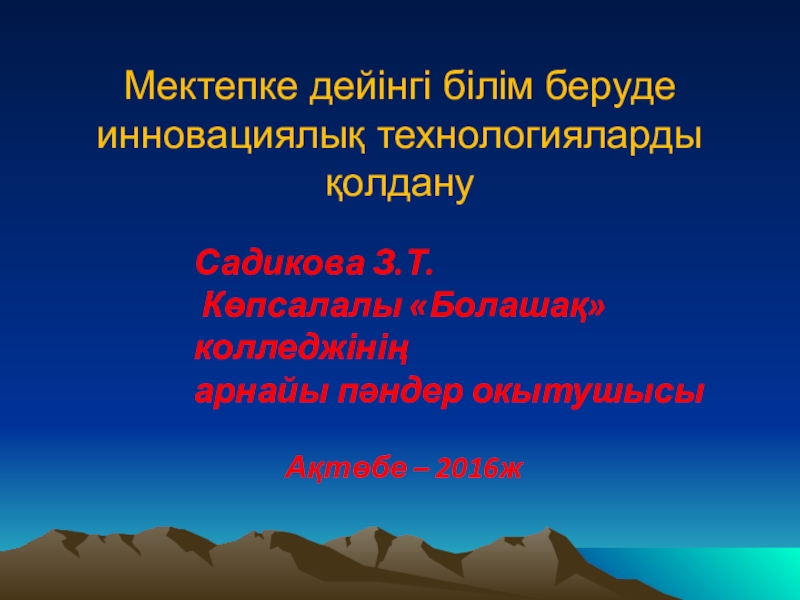 Мектепке дейінгі білім беруде инновациялық технологияларды қолдану

Садикова З.Т.
Көпсалалы «Болашақ» колледжінің
арнайы пәндер окытушысы

Ақтөбе – 2016ж